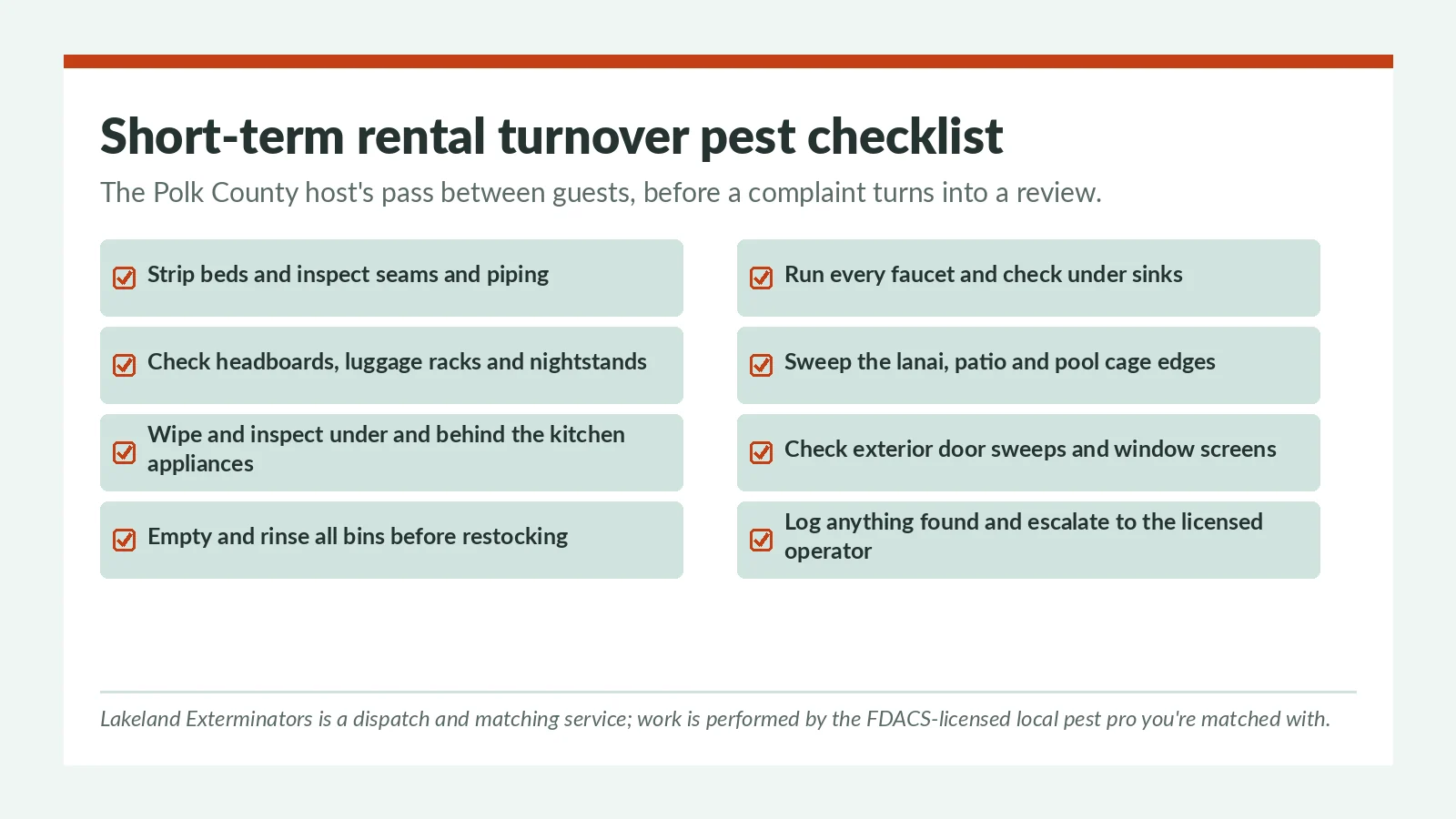 Short-term rental turnover pest checklist

The Polk County host's pass between guests, before a complaint turns into a review.

Strip beds and inspect seams and piping

Check headboards, luggage racks and nightstands

Wipe and inspect under and behind the kitchen appliances

Empty and rinse all bins before restocking

Run every faucet and check under sinks

Sweep the lanai, patio and pool cage edges

Check exterior door sweeps and window screens

Log anything found and escalate to the licensed operator

Lakeland Exterminators is a dispatch and matching service; work is performed by the FDACS-licensed local pest pro you're matched with.